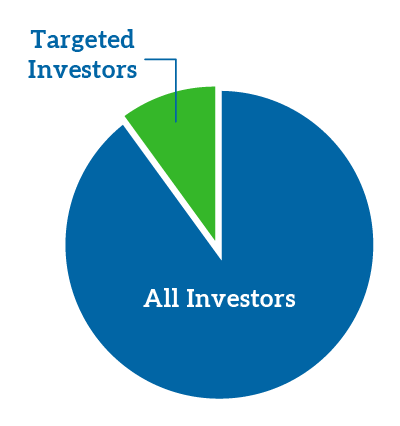 Targeted Investors

All Investors